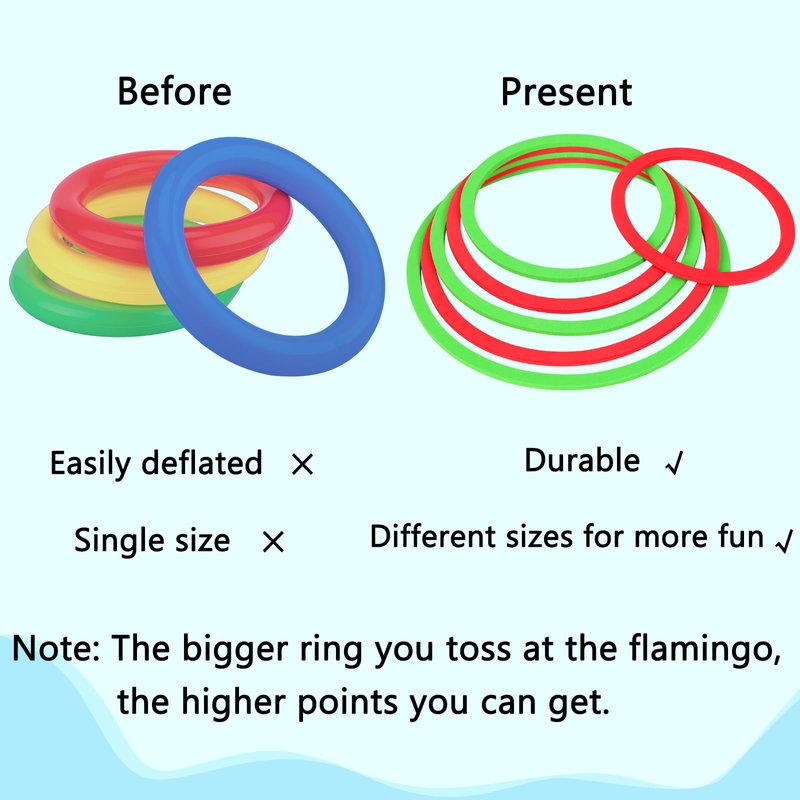 Before

Easily deflated ×

Single size ×

Present

Durable √

Different sizes for more fun √

Note: The bigger ring you toss at the flamingo, the higher points you can get.